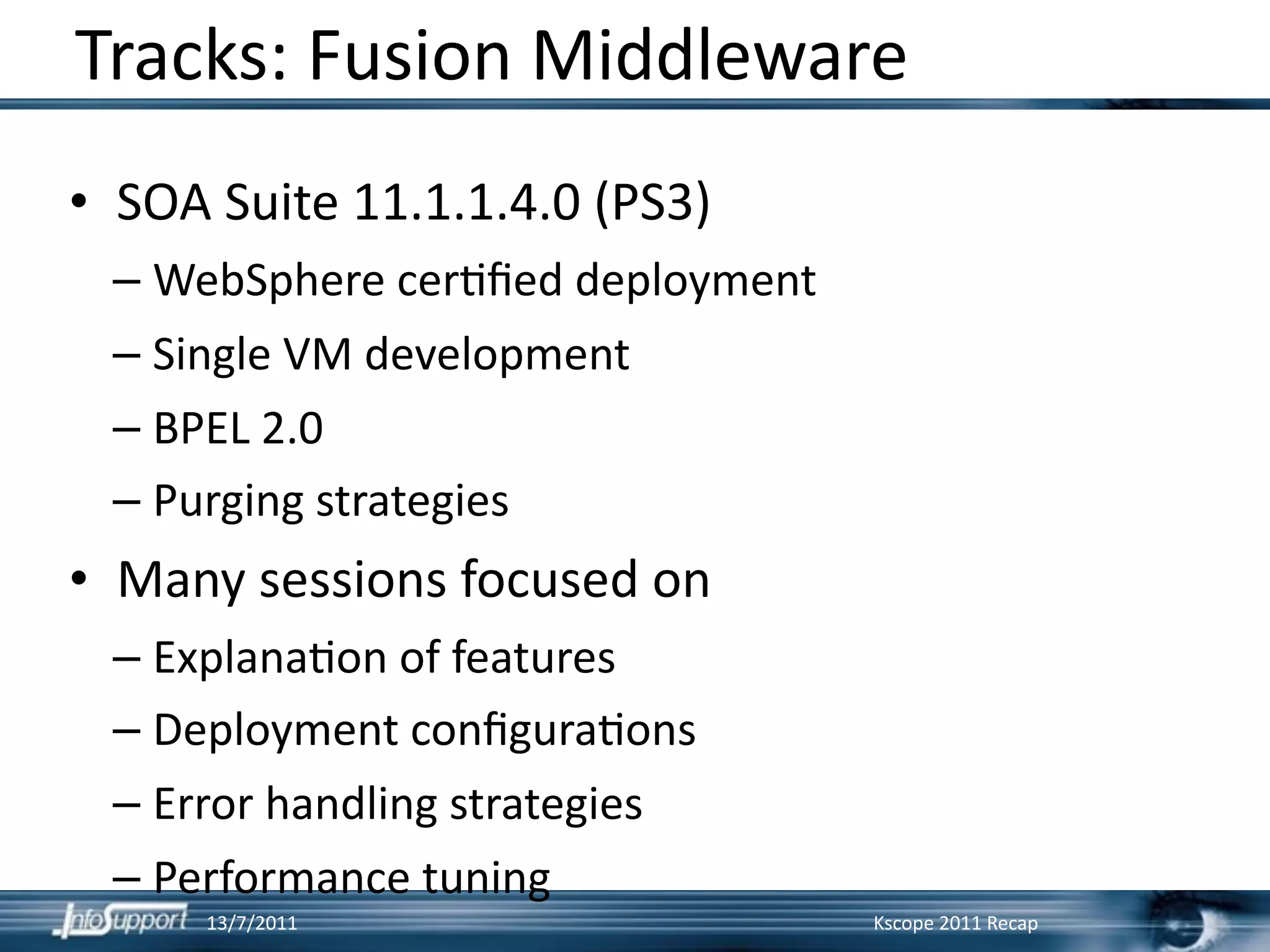 Tracks: Fusion Middleware

• SOA Suite 11.1.1.4.0 (PS3)
– WebSphere certified deployment
– Single VM development
– BPEL 2.0
– Purging strategies
• Many sessions focused on
– Explanation of features
– Deployment configurations
– Error handling strategies
– Performance tuning

InfoSupport 13/7/2011 Kscope 2011 Recap